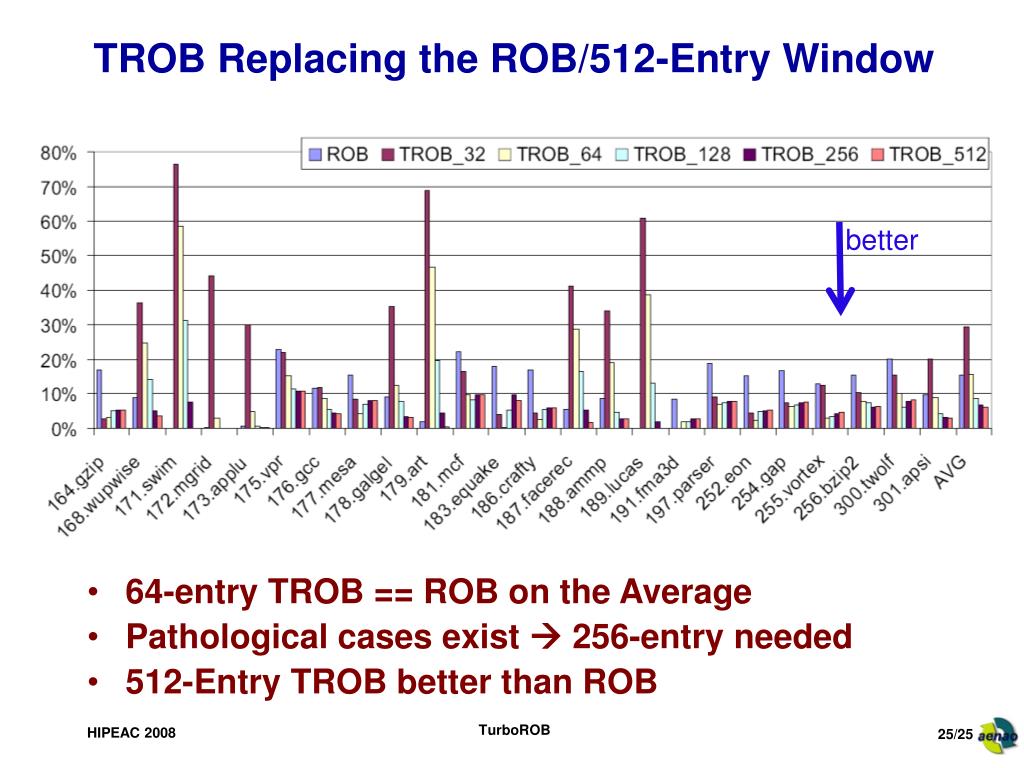 TROB Replacing the ROB/512-Entry Window

ROB TROB_32 TROB_64 TROB_128 TROB_256 TROB_512

80%
70%
60%
50%
40%
30%
20%
10%
0%

better

164.gzip 168.wupwise 171.swim 172.mgrid 173.applu 175.vpr 176.gcc 177.mesa 178.galgel 179.art 181.mcf 183.equake 186.crafty 187.facerec 188.ammp 189.lucas 191.fma3d 197.parser 252.eon 254.gap 255.vortex 256.bzip2 300.twolf 301.apsi AVG

• 64-entry TROB == ROB on the Average
• Pathological cases exist → 256-entry needed
• 512-Entry TROB better than ROB

HIPEAC 2008

TurboROB

25/25

aenao